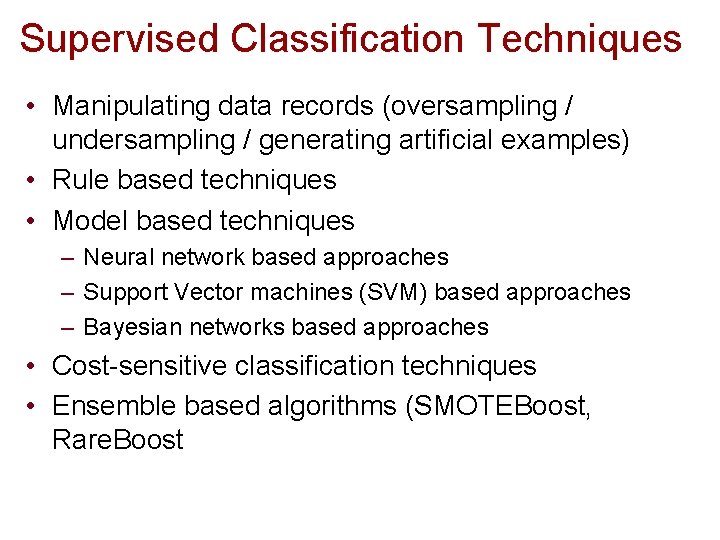 Supervised Classification Techniques

• Manipulating data records (oversampling / undersampling / generating artificial examples)
• Rule based techniques
• Model based techniques
– Neural network based approaches
– Support Vector machines (SVM) based approaches
– Bayesian networks based approaches
• Cost-sensitive classification techniques
• Ensemble based algorithms (SMOTEBoost, RareBoost